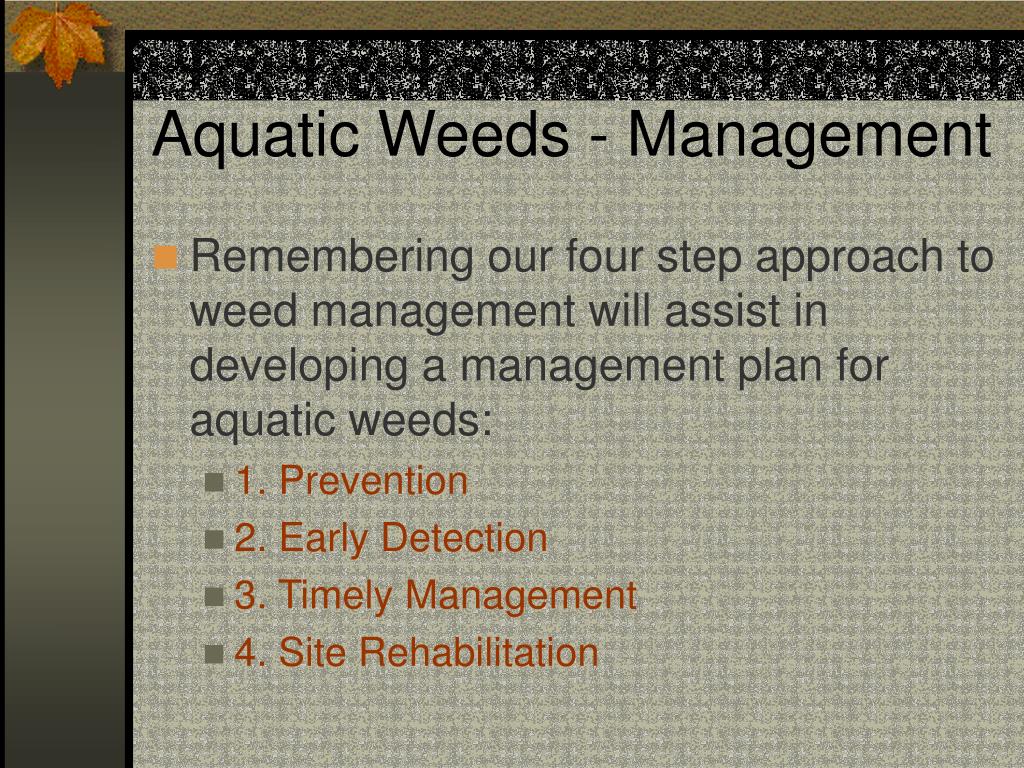 Aquatic Weeds - Management

Remembering our four step approach to weed management will assist in developing a management plan for aquatic weeds:

1. Prevention
2. Early Detection
3. Timely Management
4. Site Rehabilitation